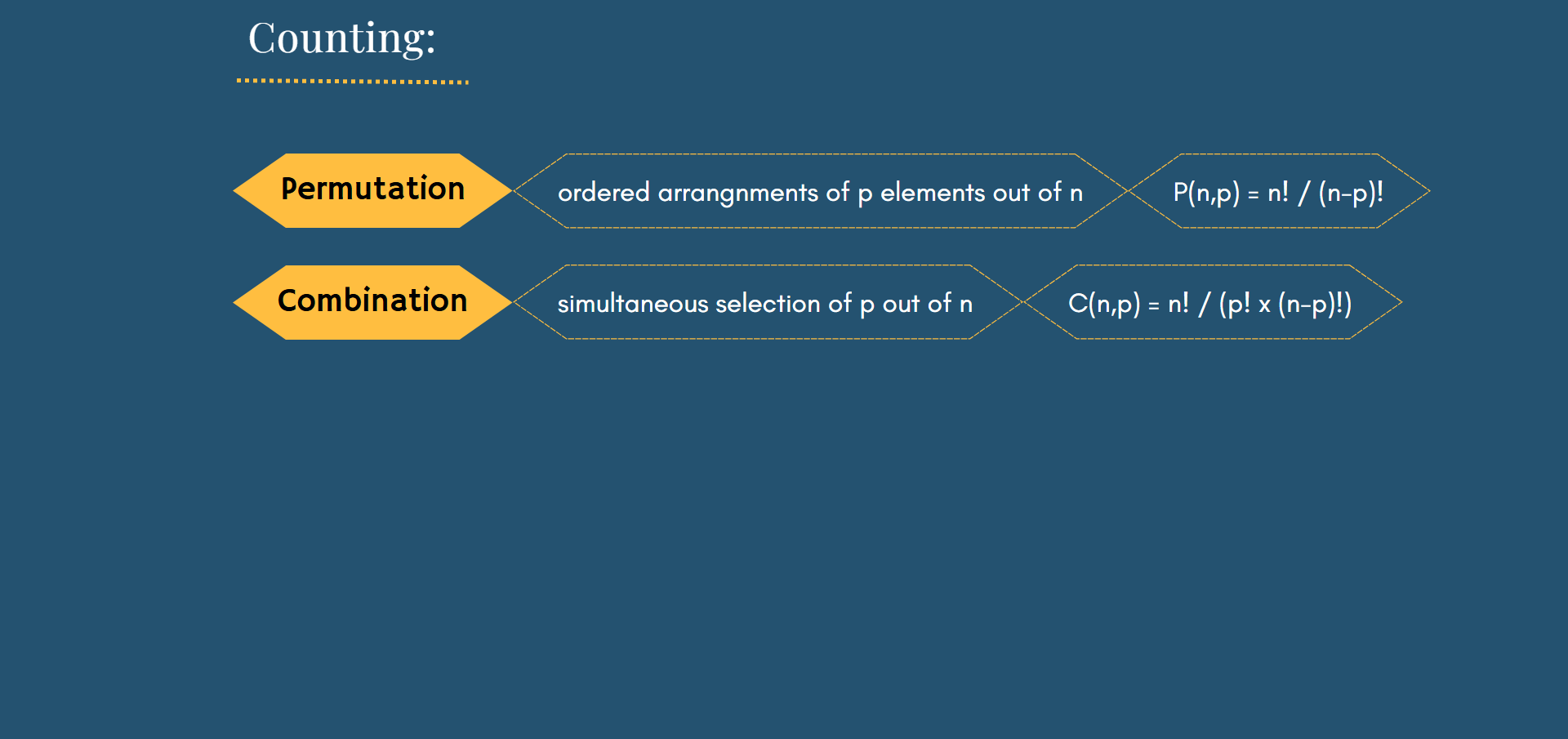 Counting:

Permutation

ordered arrangnments of p elements out of n

$P(n,p) = n! / (n-p)!$

Combination

simultaneous selection of p out of n

$C(n,p) = n! / (p! \times (n-p)!)$